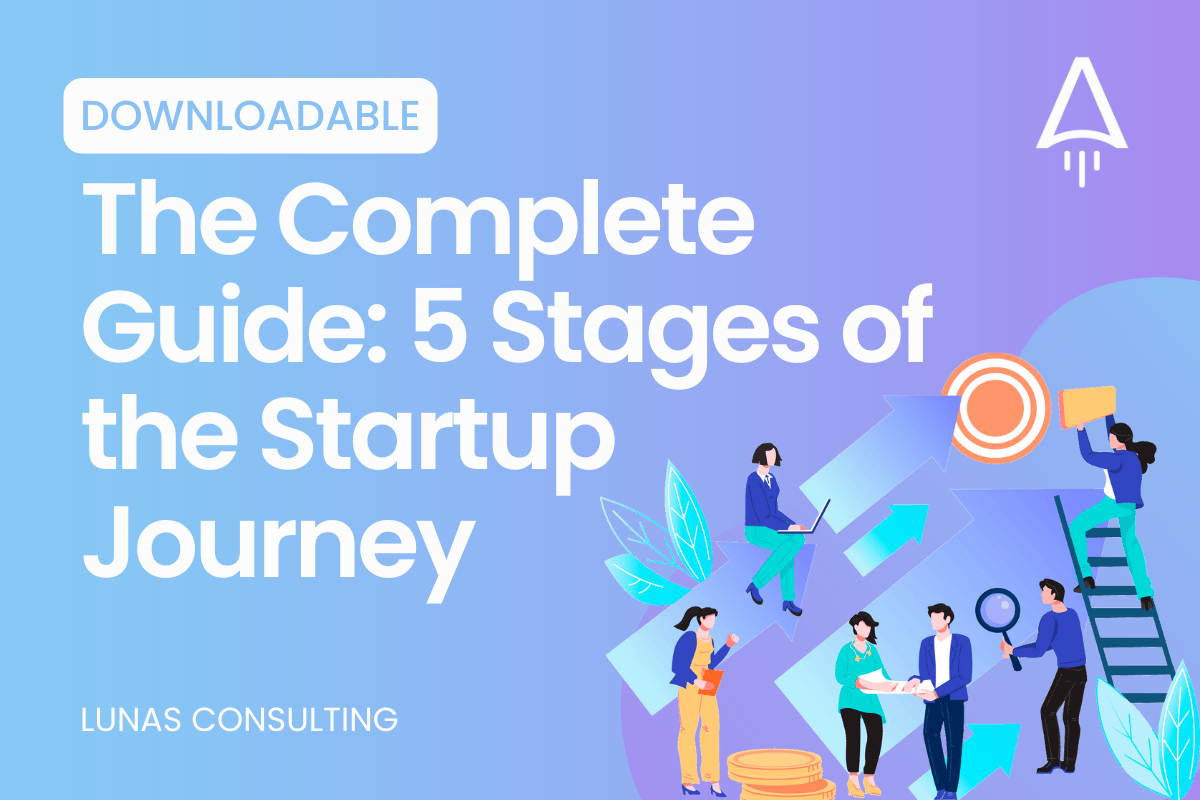 DOWNLOADABLE

The Complete Guide: 5 Stages of the Startup Journey

LUNAS CONSULTING